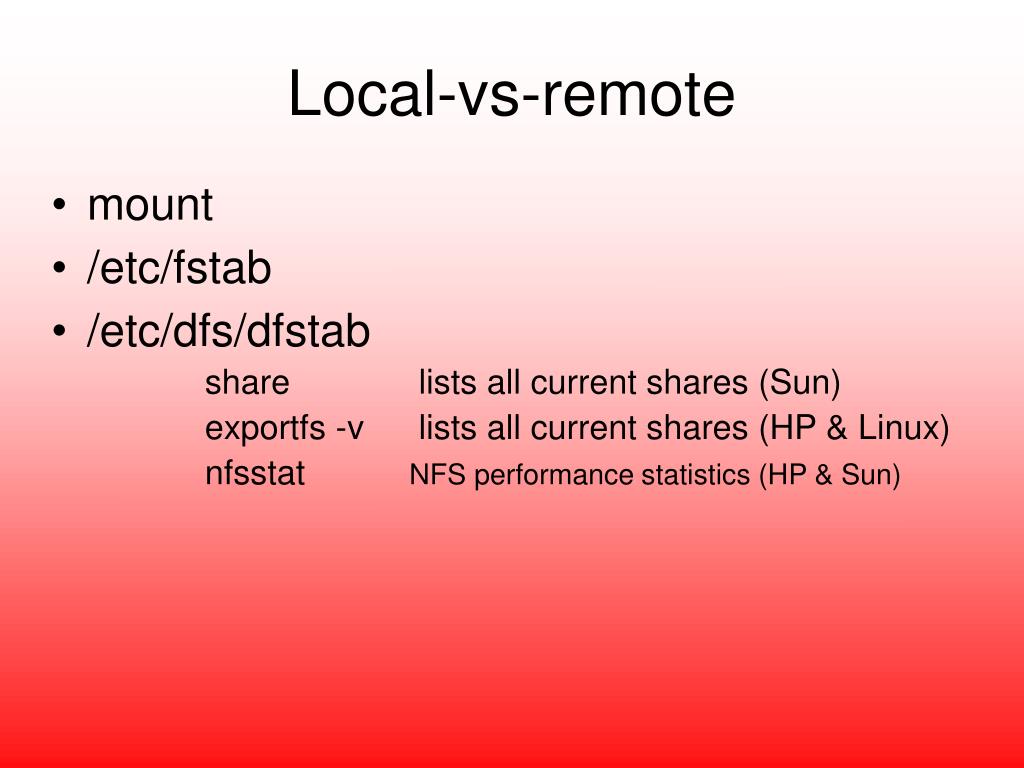 Local-vs-remote

• mount
• /etc/fstab
• /etc/dfs/dfstab

share lists all current shares (Sun)
exportfs -v lists all current shares (HP & Linux)
nfsstat NFS performance statistics (HP & Sun)